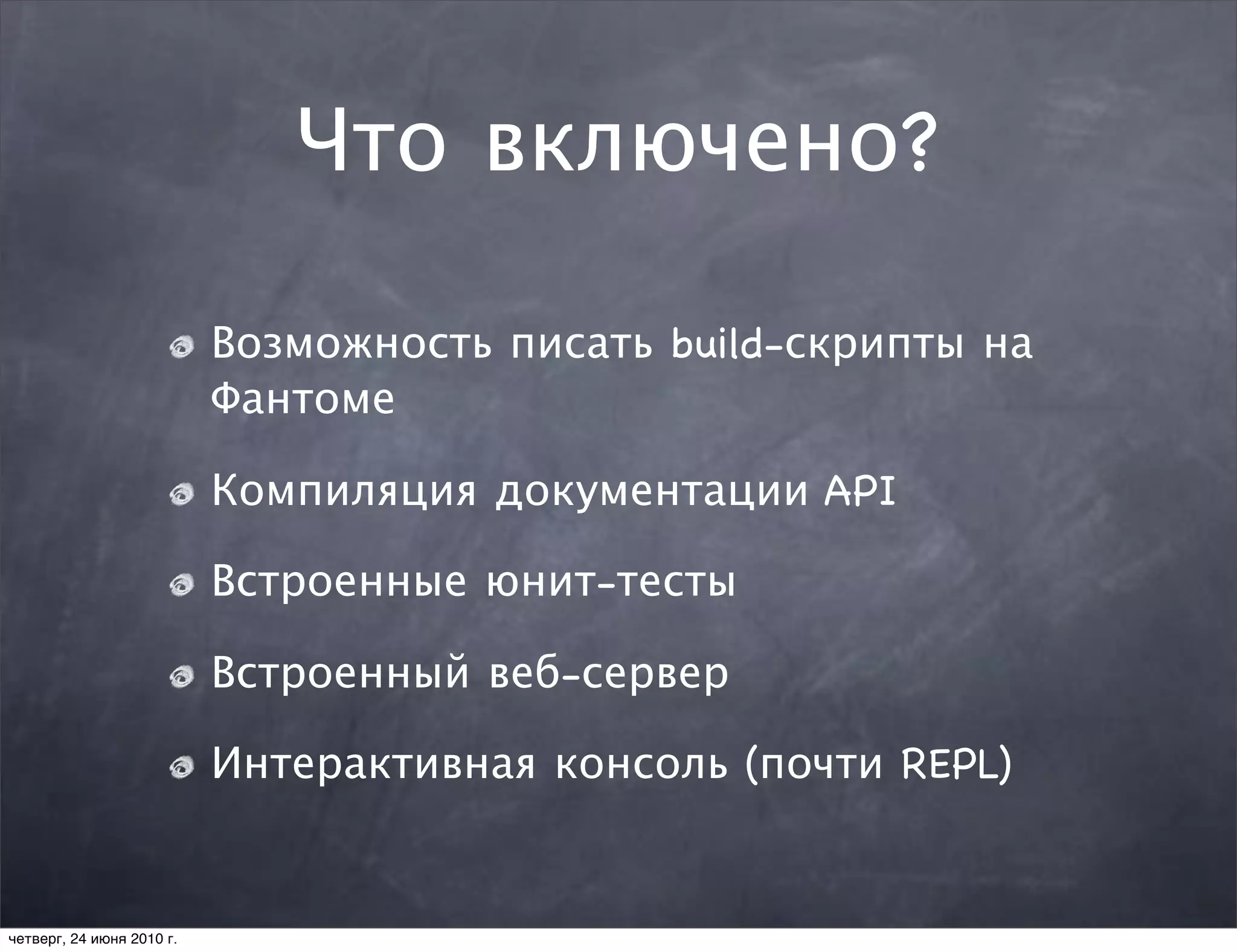 Что включено?

Возможность писать build-скрипты на Фантоме

Компиляция документации API

Встроенные юнит-тесты

Встроенный веб-сервер

Интерактивная консоль (почти REPL)

четверг, 24 июня 2010 г.